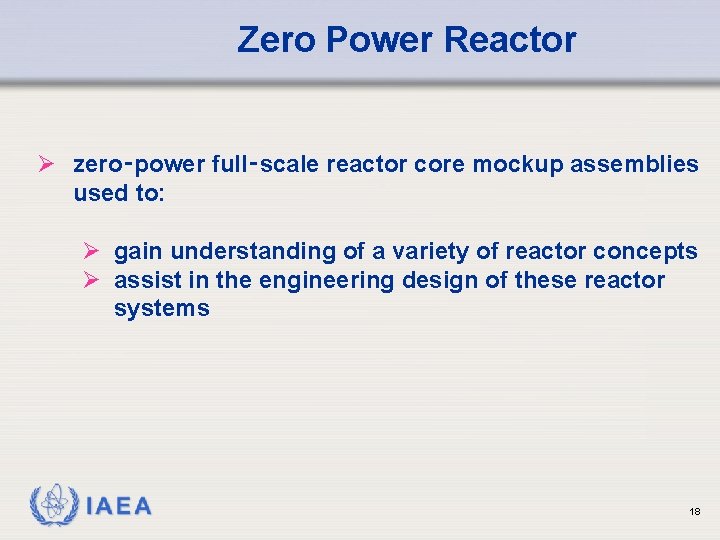 Zero Power Reactor

➢ zero-power full-scale reactor core mockup assemblies used to:

➢ gain understanding of a variety of reactor concepts
➢ assist in the engineering design of these reactor systems

IAEA

18